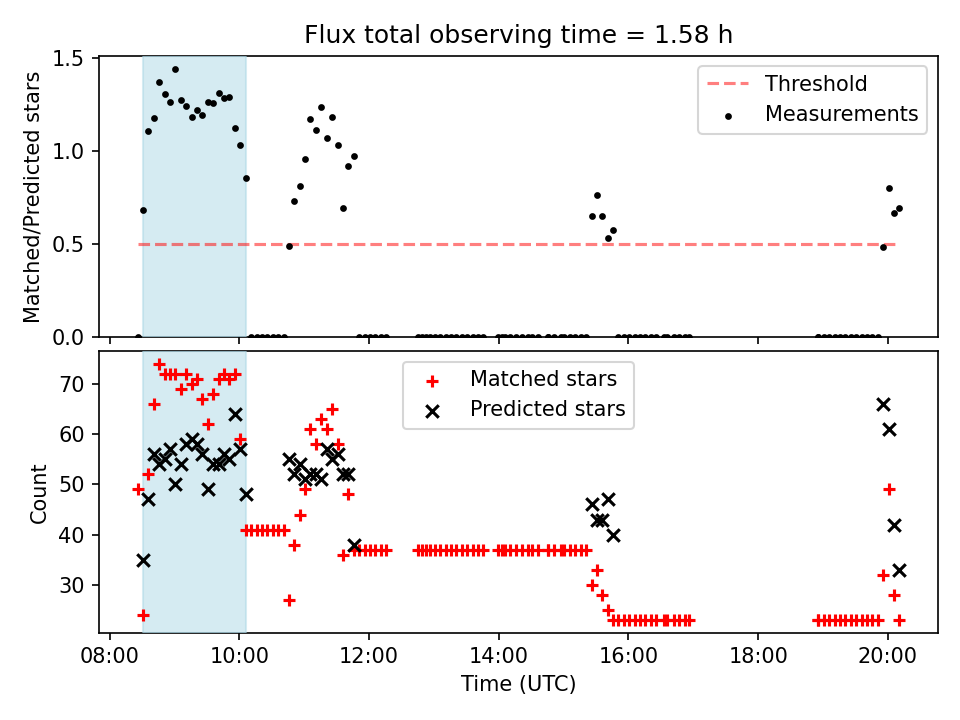 Flux total observing time = 1.58 h

Matched/Predicted stars

1.5
1.0
0.5
0.0

Threshold
Measurements

Count

70
60
50
40
30

Matched stars
Predicted stars

08:00
10:00
12:00
14:00
16:00
18:00
20:00

Time (UTC)